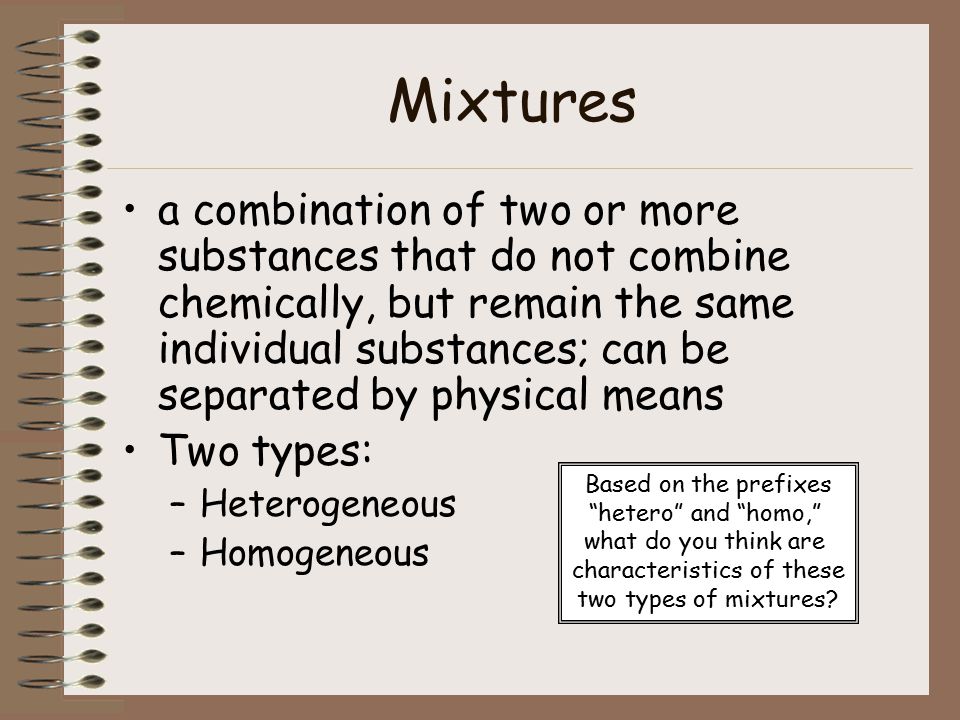 Mixtures

• a combination of two or more substances that do not combine chemically, but remain the same individual substances; can be separated by physical means

• Two types:
– Heterogeneous
– Homogeneous

Based on the prefixes “hetero” and “homo,” what do you think are characteristics of these two types of mixtures?